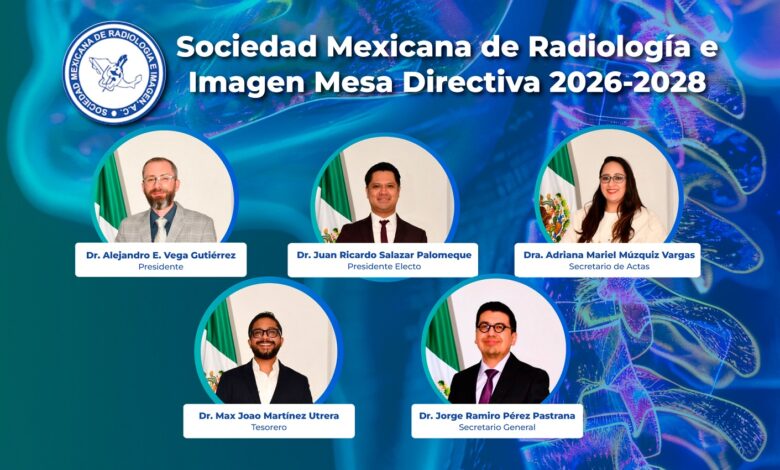 SOCIEDAD MEXICANA DE RADIOLOGIA E IMAGEN, A.C.

Sociedad Mexicana de Radiología e Imagen Mesa Directiva 2026-2028

Dr. Alejandro E. Vega Gutiérrez
Presidente

Dr. Juan Ricardo Salazar Palomeque
Presidente Electo

Dra. Adriana Mariel Múzquiz Vargas
Secretario de Actas

Dr. Max Joao Martínez Utrera
Tesorero

Dr. Jorge Ramiro Pérez Pastrana
Secretario General